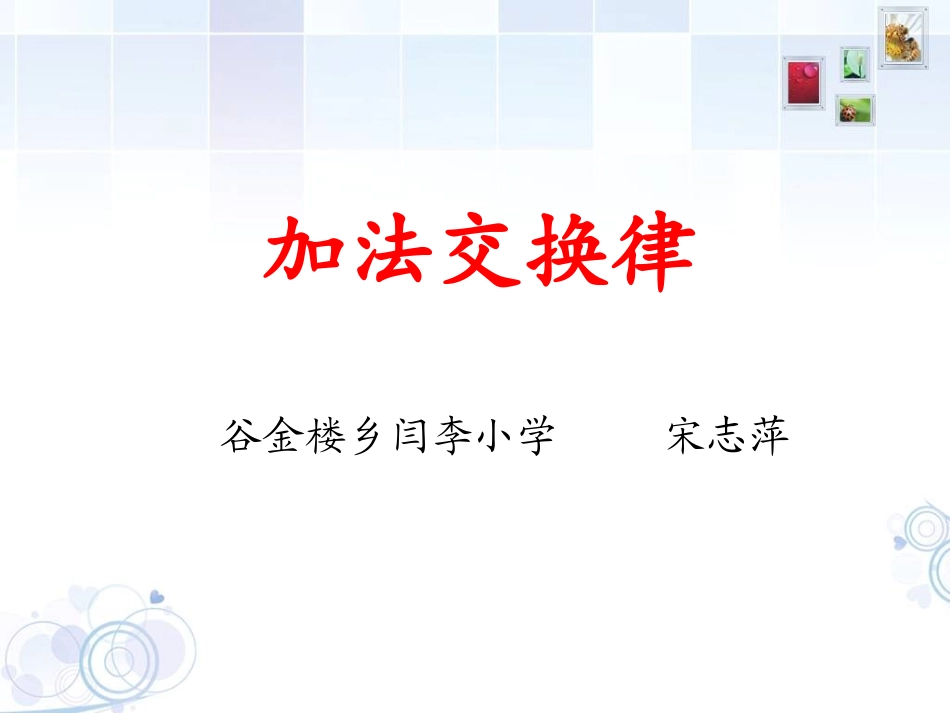 加法交换律

谷金楼乡闫李小学　　宋志萍